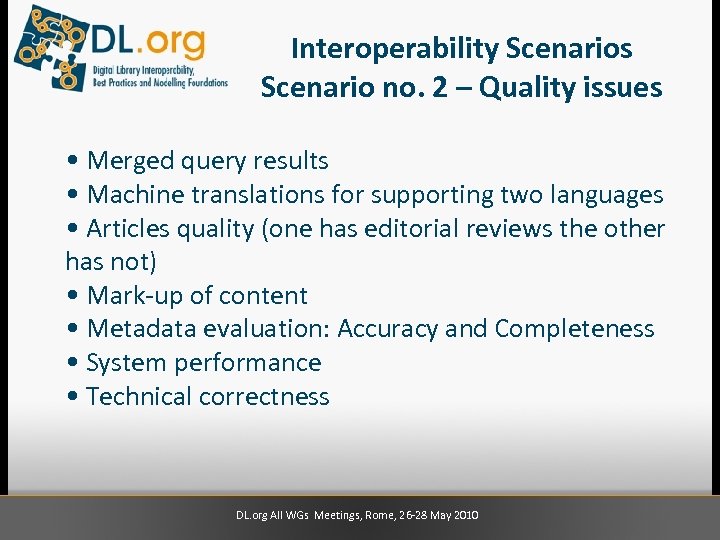 DL.org
Digital Library Interoperability, Best Practices and Modelling Foundations

Interoperability Scenarios
Scenario no. 2 – Quality issues

• Merged query results
• Machine translations for supporting two languages
• Articles quality (one has editorial reviews the other has not)
• Mark-up of content
• Metadata evaluation: Accuracy and Completeness
• System performance
• Technical correctness

DL.org All WGs Meetings, Rome, 26-28 May 2010